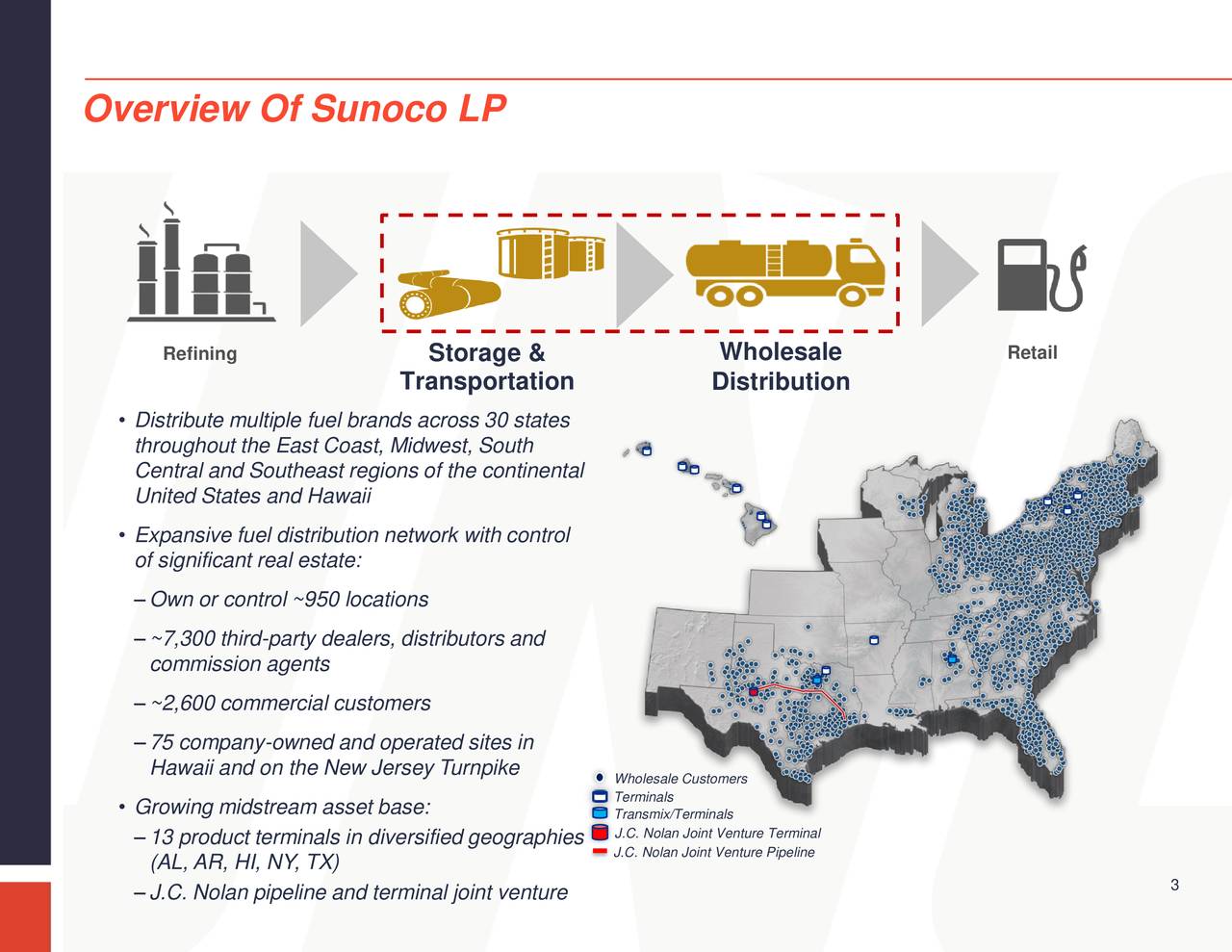 Overview Of Sunoco LP

Refining

Storage & Transportation

Wholesale Distribution

Retail

• Distribute multiple fuel brands across 30 states throughout the East Coast, Midwest, South Central and Southeast regions of the continental United States and Hawaii

• Expansive fuel distribution network with control of significant real estate:

– Own or control ~950 locations

– ~7,300 third-party dealers, distributors and commission agents

– ~2,600 commercial customers

– 75 company-owned and operated sites in Hawaii and on the New Jersey Turnpike

• Growing midstream asset base:

– 13 product terminals in diversified geographies (AL, AR, HI, NY, TX)

– J.C. Nolan pipeline and terminal joint venture

Wholesale Customers
Terminals
Transmix/Terminals
J.C. Nolan Joint Venture Terminal
J.C. Nolan Joint Venture Pipeline

3